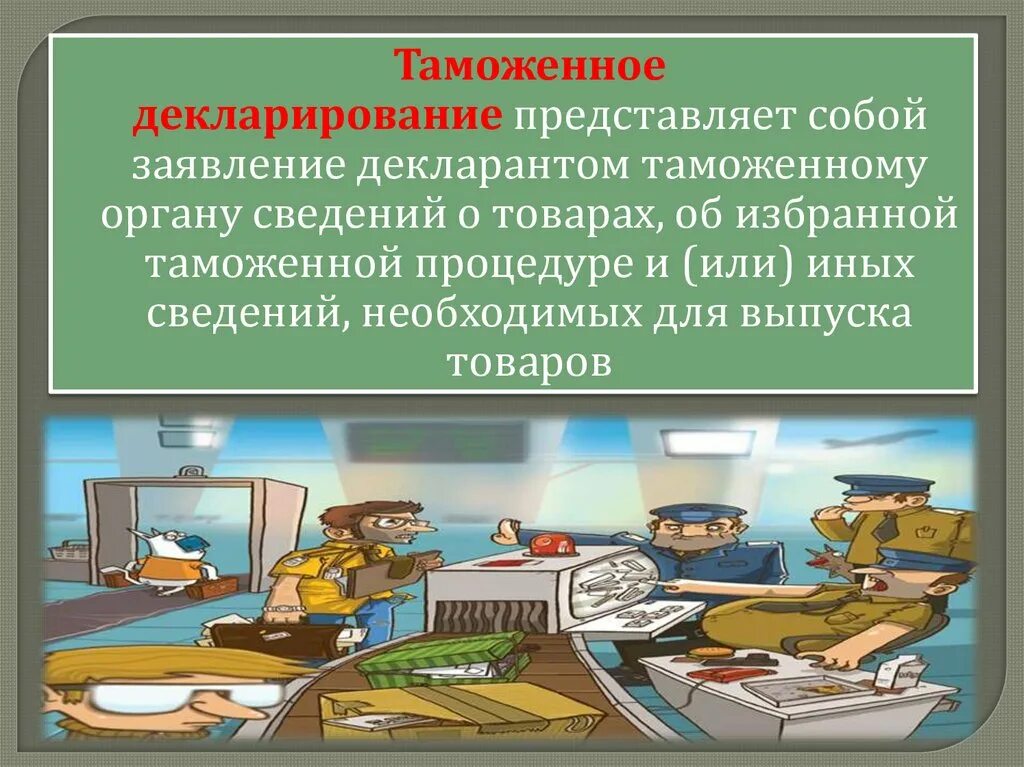 Таможенное декларирование представляет собой заявление декларантом таможенному органу сведений о товарах, об избранной таможенной процедуре и (или) иных сведений, необходимых для выпуска товаров